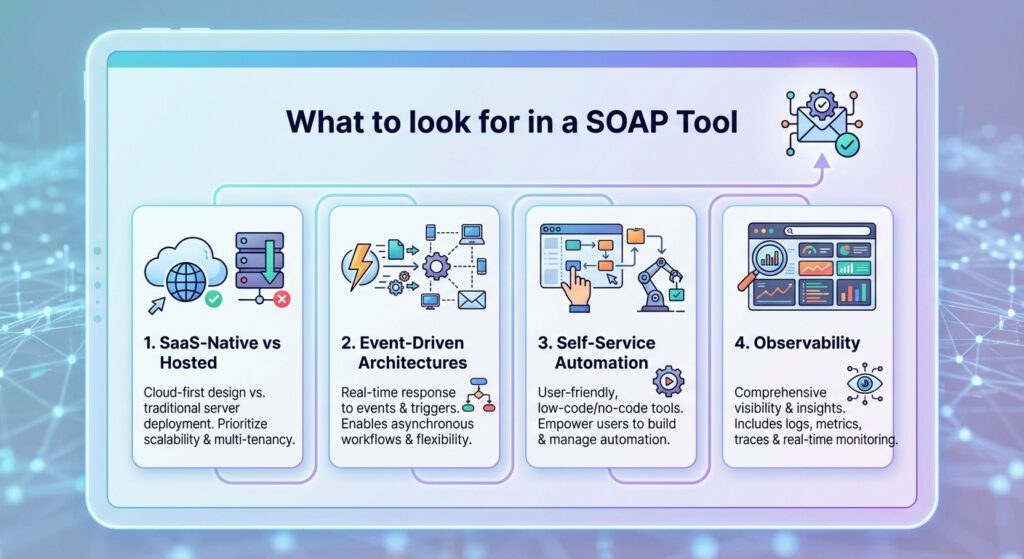 What to look for in a SOAP Tool

1. SaaS-Native vs Hosted

Cloud-first design vs. traditional server deployment. Prioritize scalability & multi-tenancy.

2. Event-Driven Architectures

Real-time response to events & triggers. Enables asynchronous workflows & flexibility.

3. Self-Service Automation

User-friendly, low-code/no-code tools. Empower users to build & manage automation.

4. Observability

Comprehensive visibility & insights. Includes logs, metrics, traces & real-time monitoring.